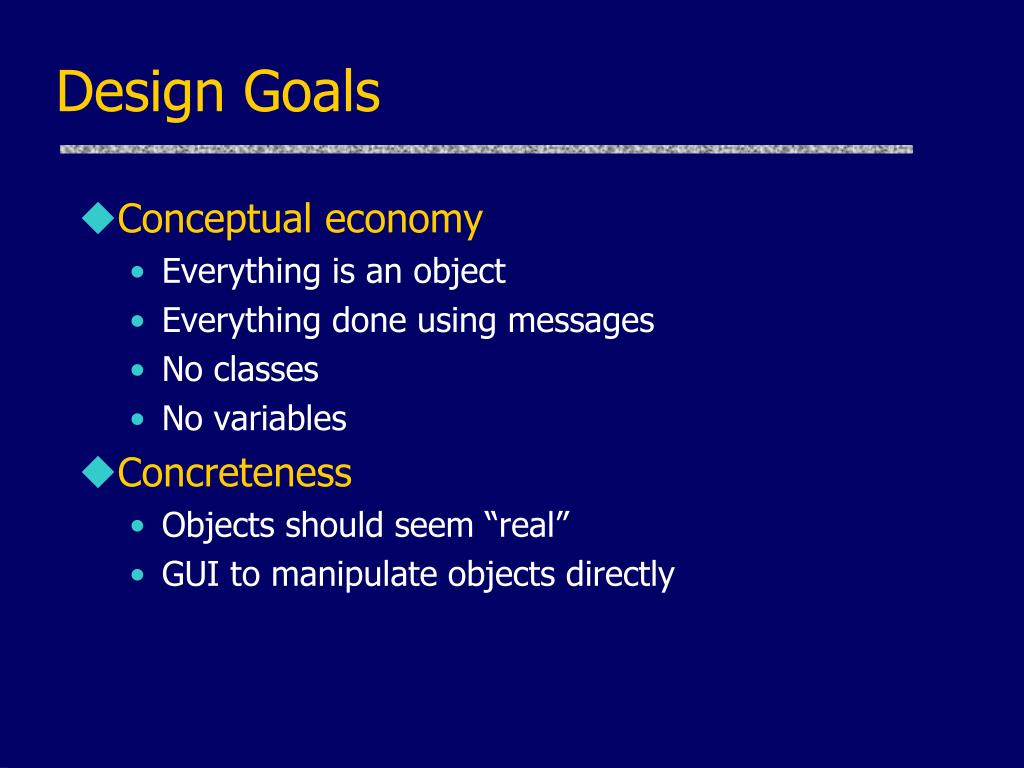 Design Goals

◆Conceptual economy
• Everything is an object
• Everything done using messages
• No classes
• No variables

◆Concreteness
• Objects should seem “real”
• GUI to manipulate objects directly